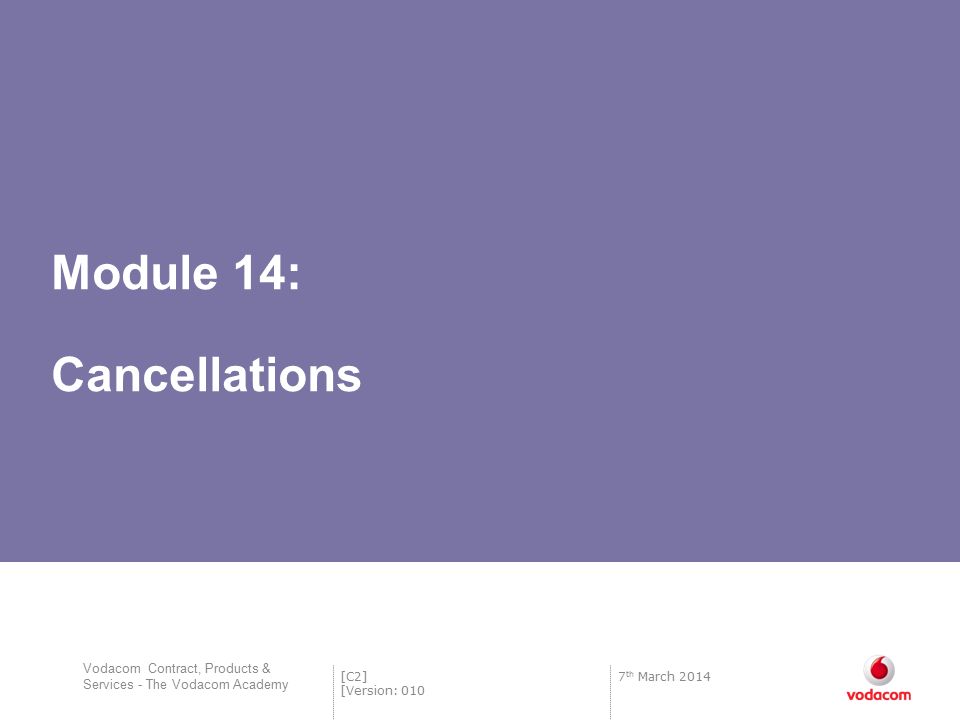 Module 14:

Cancellations

Vodacom Contract, Products & Services - The Vodacom Academy

[C2]
[Version: 010

7th March 2014

vodacom